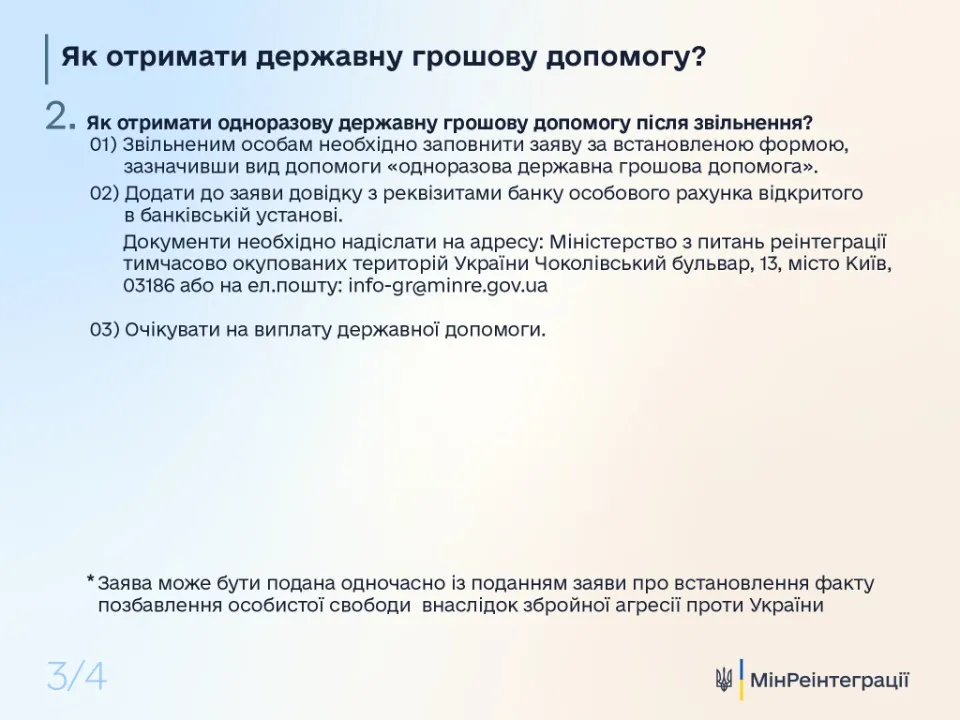 Як отримати державну грошову допомогу?

2. Як отримати одноразову державну грошову допомогу після звільнення?

01) Звільненим особам необхідно заповнити заяву за встановленою формою, зазначивши вид допомоги «одноразова державна грошова допомога».

02) Додати до заяви довідку з реквізитами банку особового рахунка відкритого в банківській установі.

Документи необхідно надіслати на адресу: Міністерство з питань реінтеграції тимчасово окупованих територій України Чоколівський бульвар, 13, місто Київ, 03186 або на ел.пошту: info-gr@minre.gov.ua

03) Очікувати на виплату державної допомоги.

*Заява може бути подана одночасно із поданням заяви про встановлення факту позбавлення особистої свободи внаслідок збройної агресії проти України

3/4

МінРеінтеграції